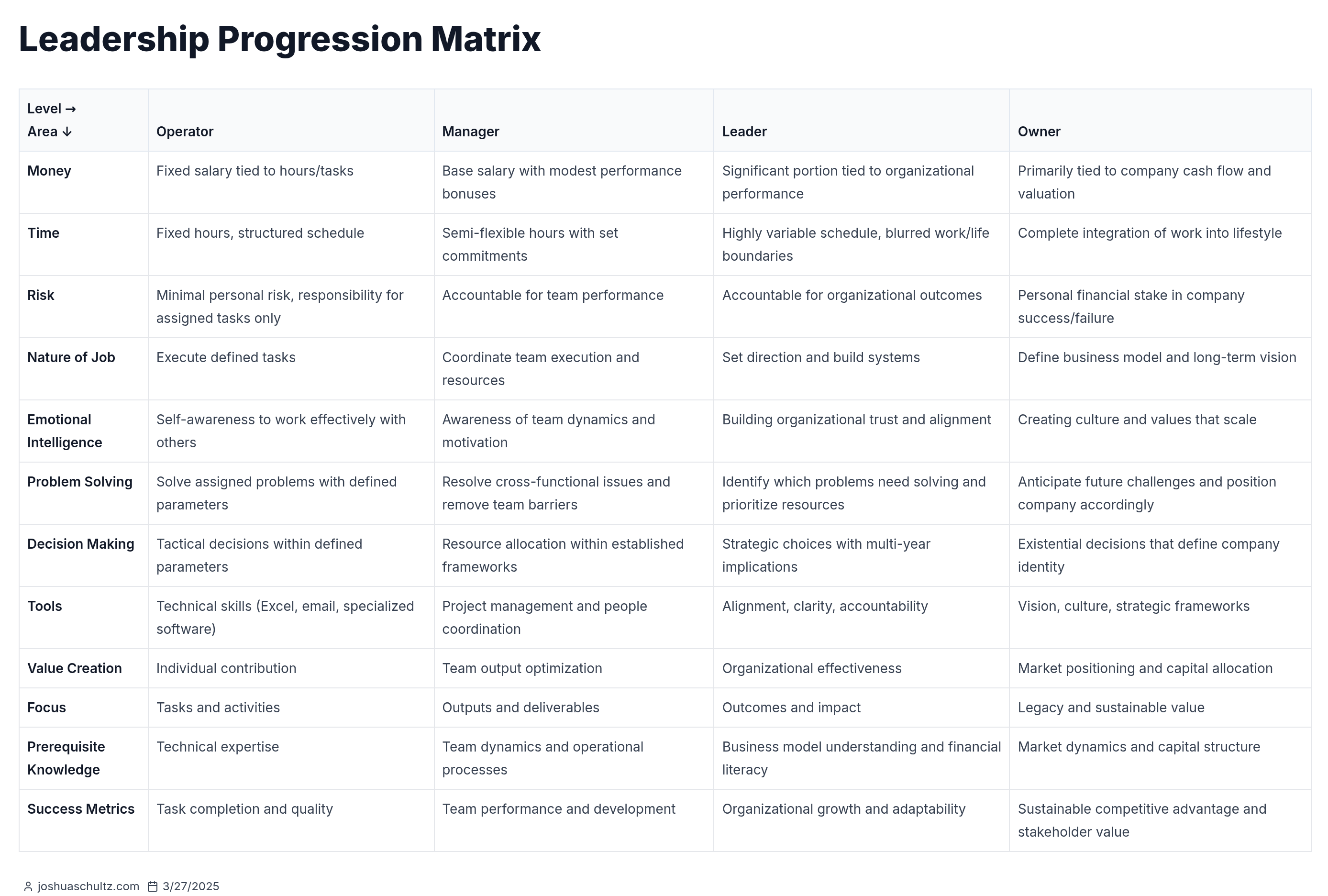 Leadership Progression Matrix

| Level → Area ↓ | Operator | Manager | Leader | Owner |
|---|---|---|---|---|
| Money | Fixed salary tied to hours/tasks | Base salary with modest performance bonuses | Significant portion tied to organizational performance | Primarily tied to company cash flow and valuation |
| Time | Fixed hours, structured schedule | Semi-flexible hours with set commitments | Highly variable schedule, blurred work/life boundaries | Complete integration of work into lifestyle |
| Risk | Minimal personal risk, responsibility for assigned tasks only | Accountable for team performance | Accountable for organizational outcomes | Personal financial stake in company success/failure |
| Nature of Job | Execute defined tasks | Coordinate team execution and resources | Set direction and build systems | Define business model and long-term vision |
| Emotional Intelligence | Self-awareness to work effectively with others | Awareness of team dynamics and motivation | Building organizational trust and alignment | Creating culture and values that scale |
| Problem Solving | Solve assigned problems with defined parameters | Resolve cross-functional issues and remove team barriers | Identify which problems need solving and prioritize resources | Anticipate future challenges and position company accordingly |
| Decision Making | Tactical decisions within defined parameters | Resource allocation within established frameworks | Strategic choices with multi-year implications | Existential decisions that define company identity |
| Tools | Technical skills (Excel, email, specialized software) | Project management and people coordination | Alignment, clarity, accountability | Vision, culture, strategic frameworks |
| Value Creation | Individual contribution | Team output optimization | Organizational effectiveness | Market positioning and capital allocation |
| Focus | Tasks and activities | Outputs and deliverables | Outcomes and impact | Legacy and sustainable value |
| Prerequisite Knowledge | Technical expertise | Team dynamics and operational processes | Business model understanding and financial literacy | Market dynamics and capital structure |
| Success Metrics | Task completion and quality | Team performance and development | Organizational growth and adaptability | Sustainable competitive advantage and stakeholder value |

joshuaschultz.com 3/27/2025